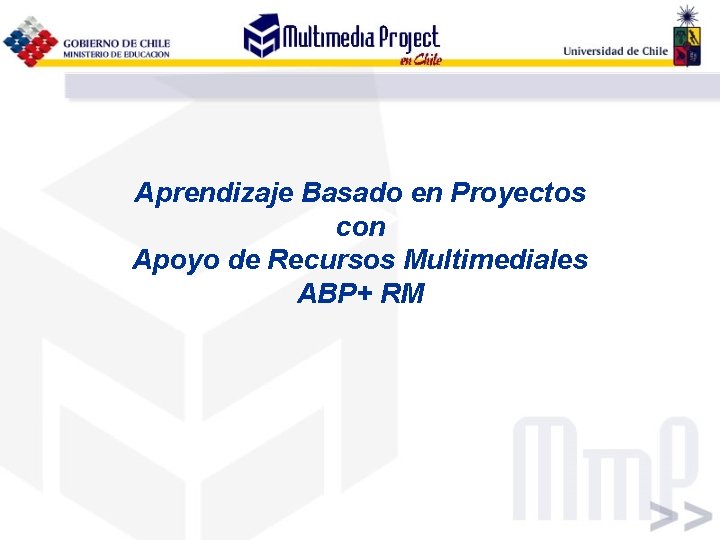 GOBIERNO DE CHILE
MINISTERIO DE EDUCACION

Multimedia Project
en Chile

Universidad de Chile

Aprendizaje Basado en Proyectos
con
Apoyo de Recursos Multimediales
ABP+ RM

MmP
>>